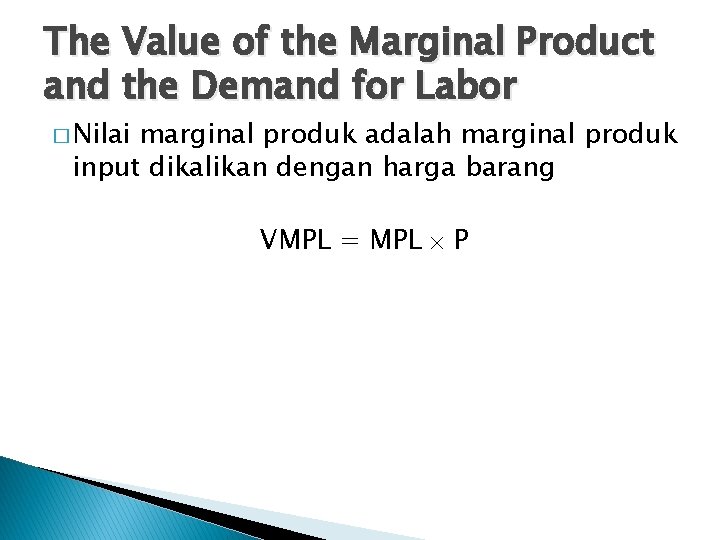 The Value of the Marginal Product and the Demand for Labor

□ Nilai marginal produk adalah marginal produk input dikalikan dengan harga barang

$VMPL = MPL \times P$